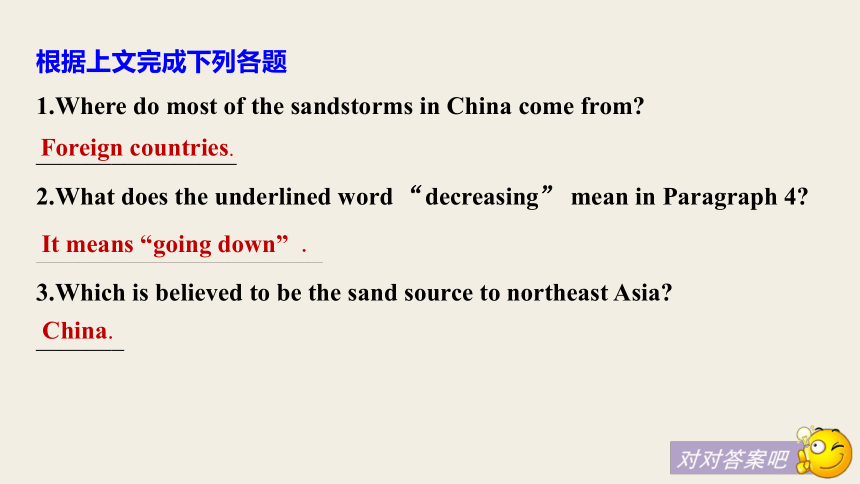 根据上文完成下列各题

1.Where do most of the sandstorms in China come from?

Foreign countries.

2.What does the underlined word “decreasing” mean in Paragraph 4?

It means “going down”.

3.Which is believed to be the sand source to northeast Asia?

China.

对对答案吧